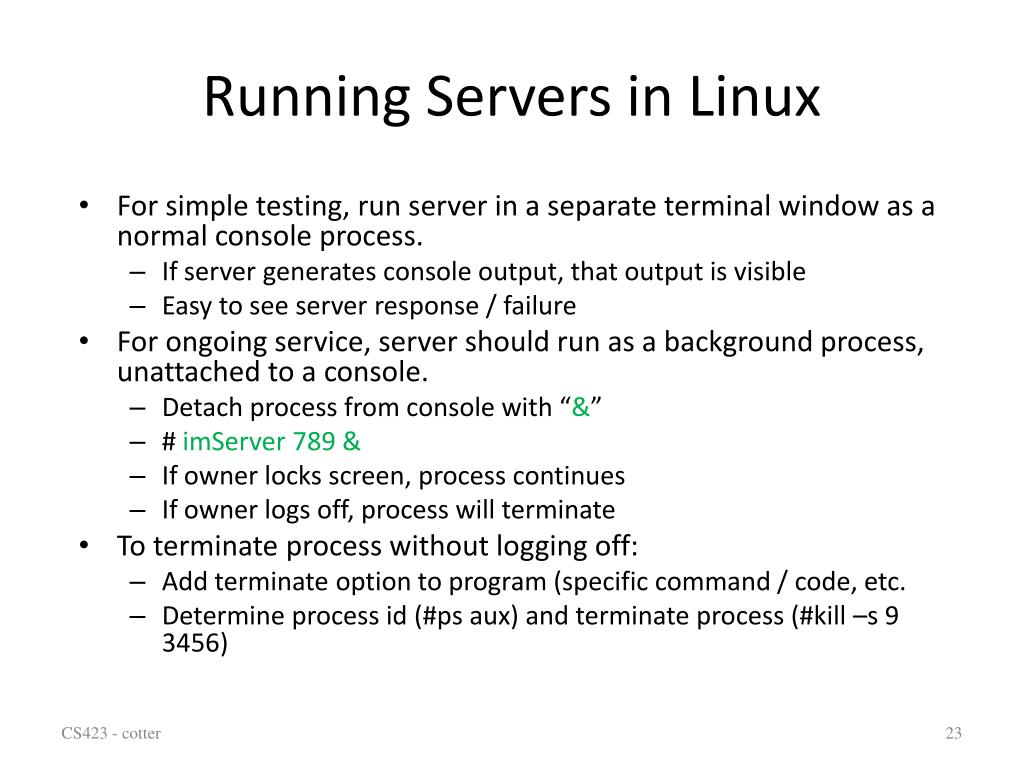 Running Servers in Linux

• For simple testing, run server in a separate terminal window as a normal console process.
– If server generates console output, that output is visible
– Easy to see server response / failure
• For ongoing service, server should run as a background process, unattached to a console.
– Detach process from console with “&”
– # imServer 789 &
– If owner locks screen, process continues
– If owner logs off, process will terminate
• To terminate process without logging off:
– Add terminate option to program (specific command / code, etc.
– Determine process id (#ps aux) and terminate process (#kill –s 9 3456)

CS423 - cotter

23